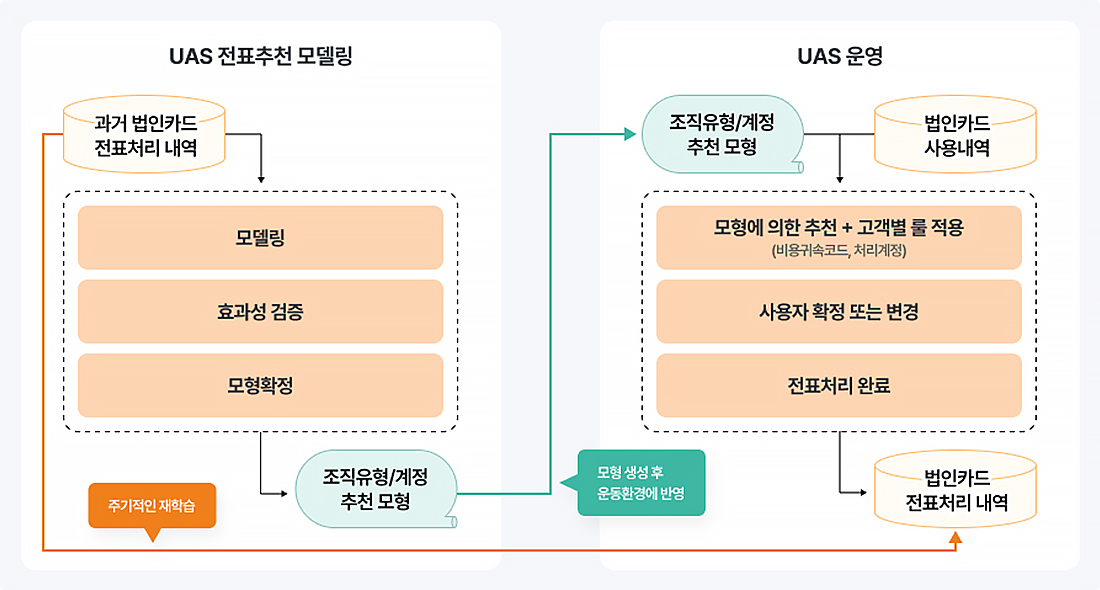 UAS 전표추천 모델링

과거 법인카드 전표처리 내역

모델링

효과성 검증

모형확정

조직유형/계정 추천 모형

주기적인 재학습

모형 생성 후 운동환경에 반영

UAS 운영

조직유형/계정 추천 모형

법인카드 사용내역

모형에 의한 추천 + 고객별 룰 적용
(비용귀속코드, 처리계정)

사용자 확정 또는 변경

전표처리 완료

법인카드 전표처리 내역